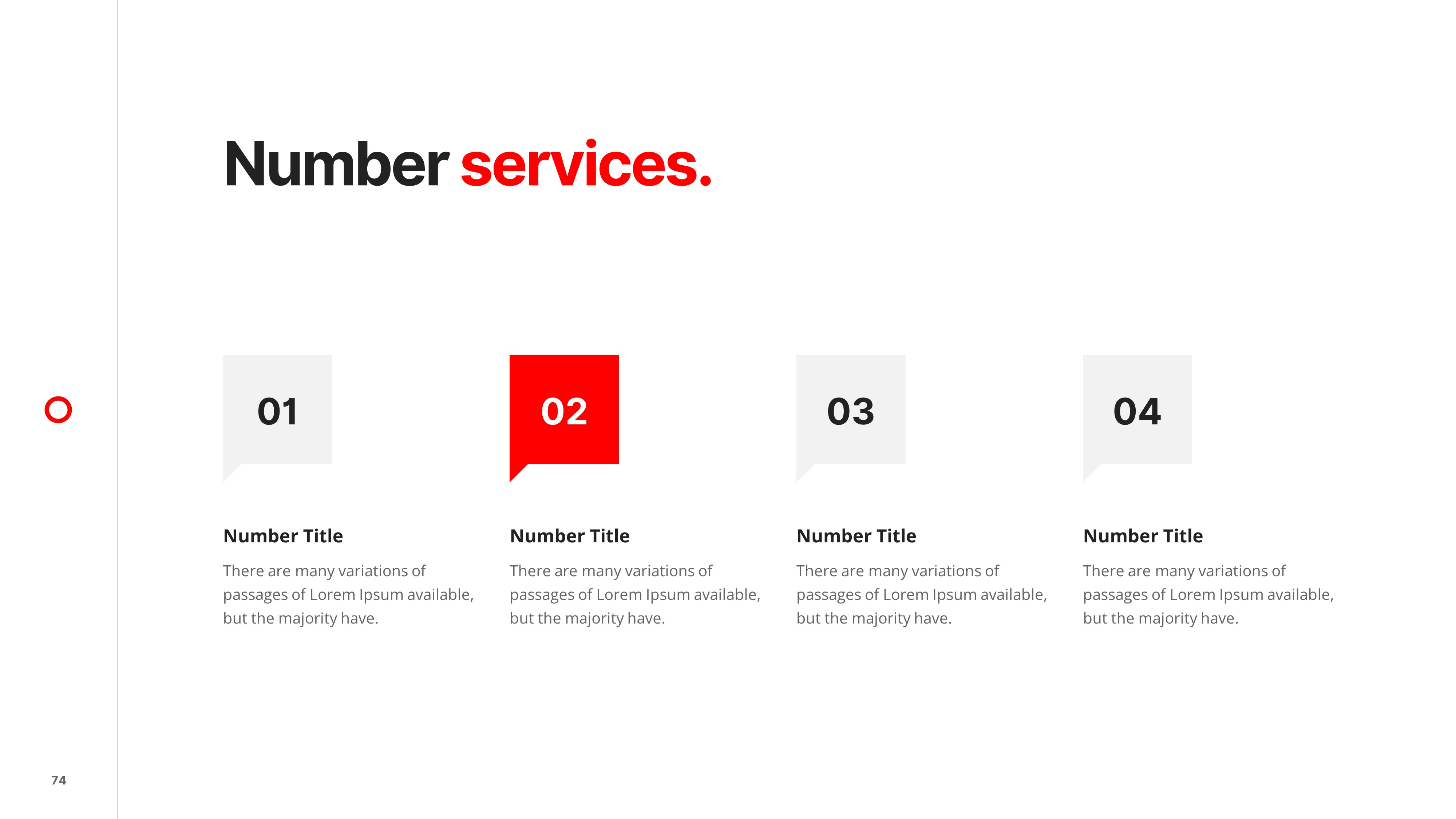 Number services.

01

Number Title

There are many variations of passages of Lorem Ipsum available, but the majority have.

02

Number Title

There are many variations of passages of Lorem Ipsum available, but the majority have.

03

Number Title

There are many variations of passages of Lorem Ipsum available, but the majority have.

04

Number Title

There are many variations of passages of Lorem Ipsum available, but the majority have.

74